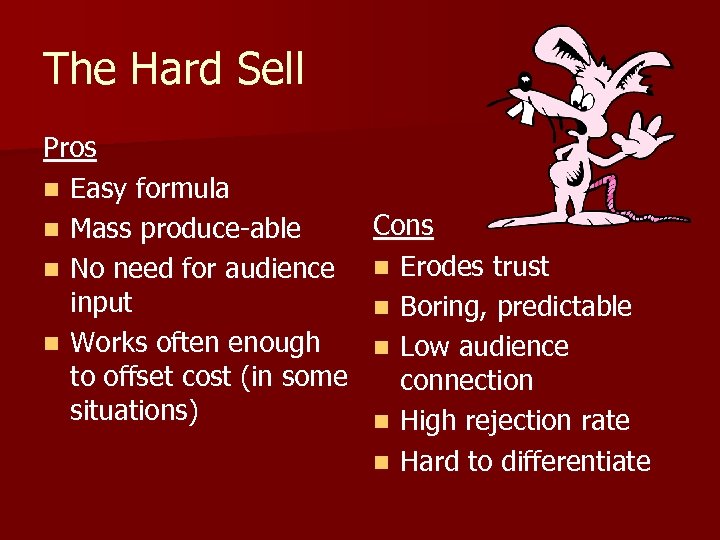 The Hard Sell

Pros
- Easy formula
- Mass produce-able
- No need for audience input
- Works often enough to offset cost (in some situations)

Cons
- Erodes trust
- Boring, predictable
- Low audience connection
- High rejection rate
- Hard to differentiate